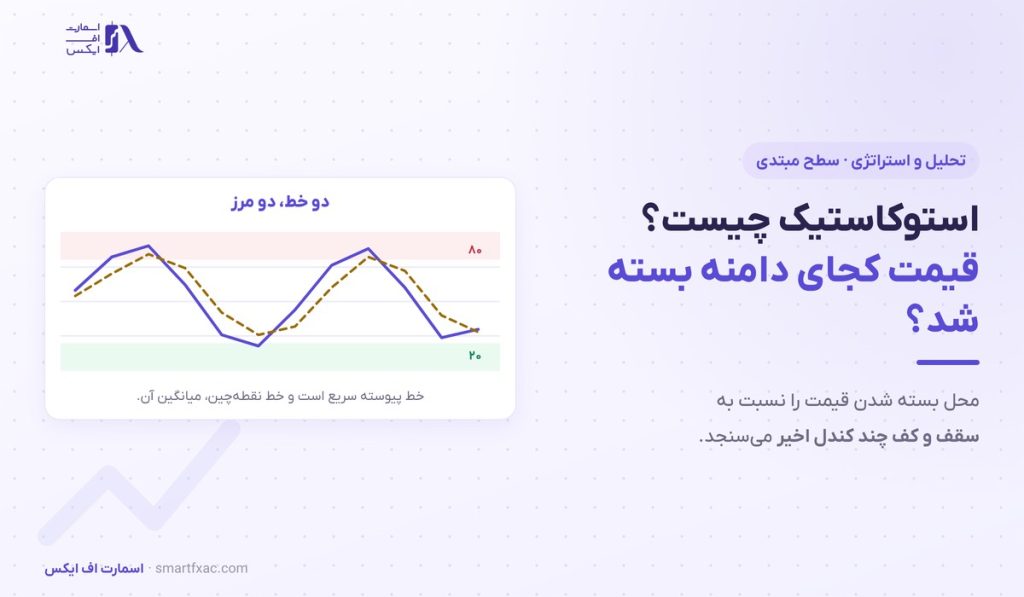 اسمارت
اف
ایکس

تحلیل و استراتژی · سطح مبتدی

استوکاستیک چیست؟
قیمت کجای دامنه بسته شد؟

محل بسته شدن قیمت را نسبت به سقف و کف چند کندل اخیر می‌سنجد.

دو خط، دو مرز

۸۰

۲۰

خط پیوسته سریع است و خط نقطه‌چین، میانگین آن.

اسمارت اف ایکس · smartfxac.com